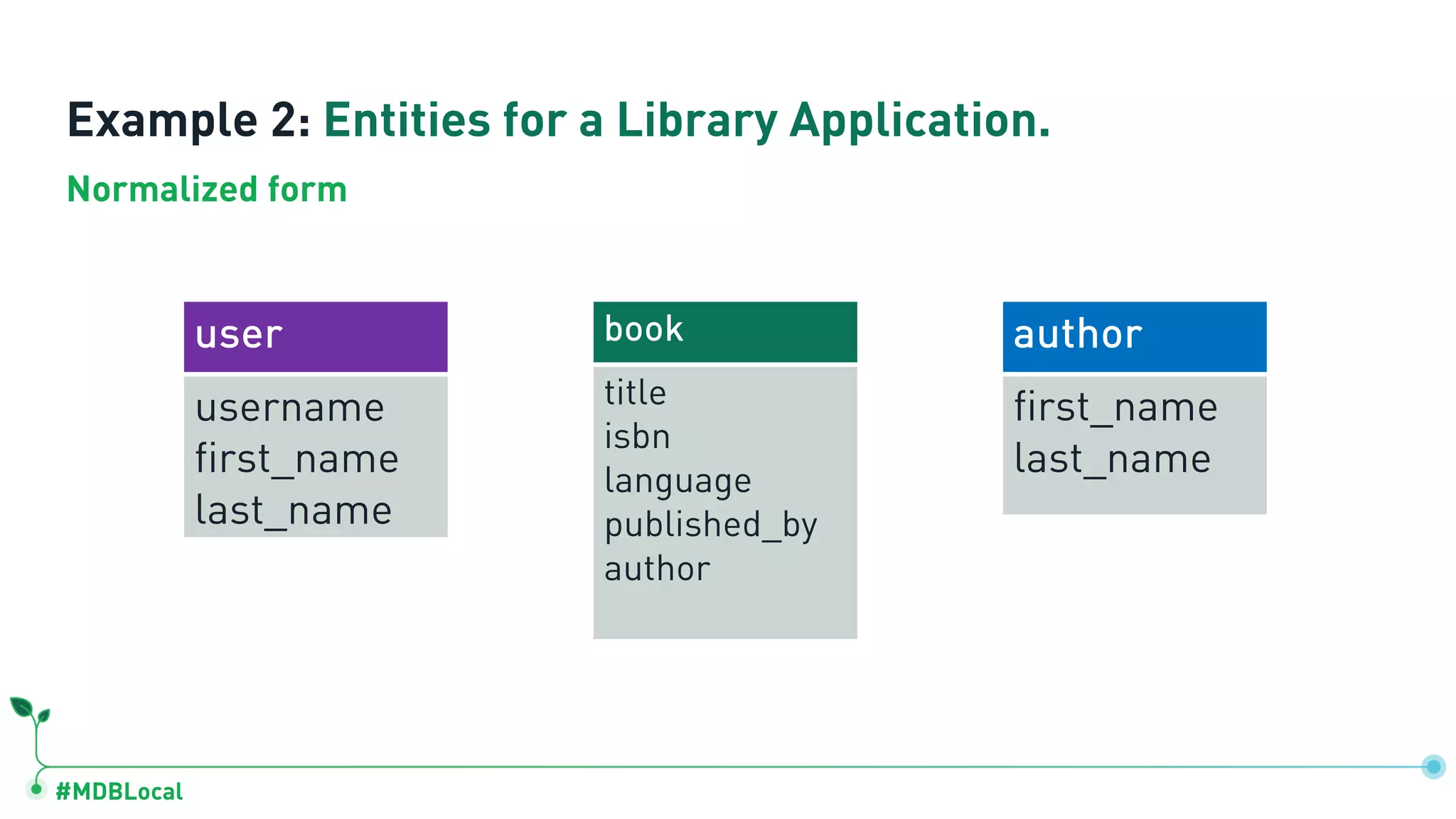 Example 2: Entities for a Library Application.

Normalized form

user

username
first_name
last_name

book

title
isbn
language
published_by
author

author

first_name
last_name

#MDBLocal